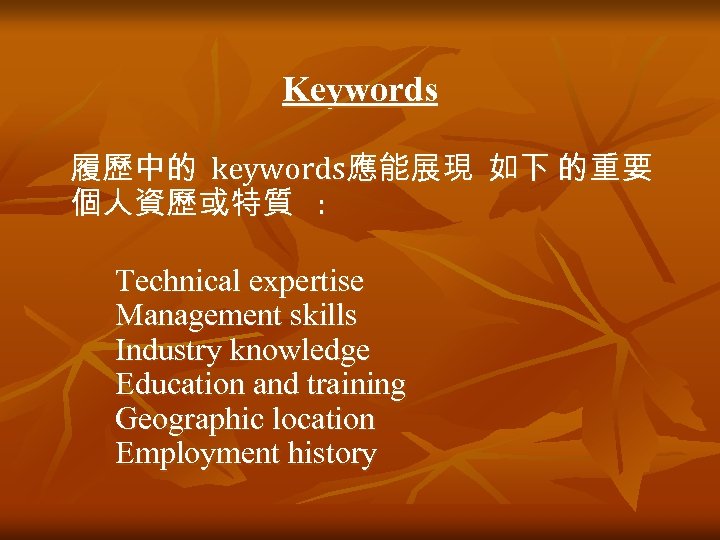 Keywords

履歷中的 keywords應能展現 如下 的重要個人資歷或特質 ：

Technical expertise
Management skills
Industry knowledge
Education and training
Geographic location
Employment history